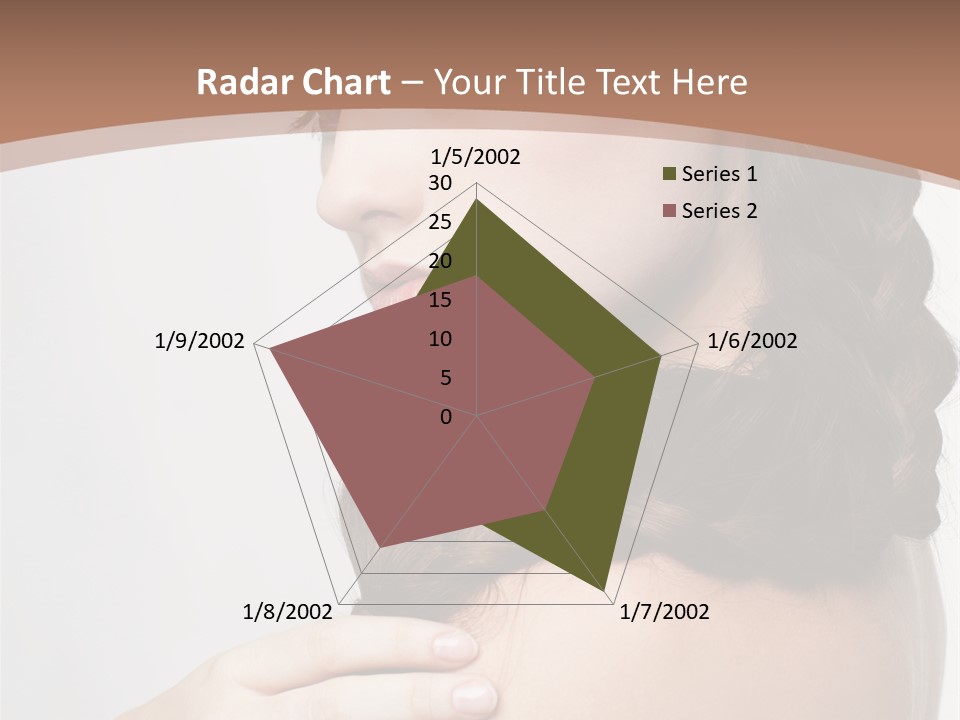 Radar Chart – Your Title Text Here

1/5/2002
30
25
20
15
10
5
0
1/6/2002
1/7/2002
1/8/2002
1/9/2002

Series 1
Series 2